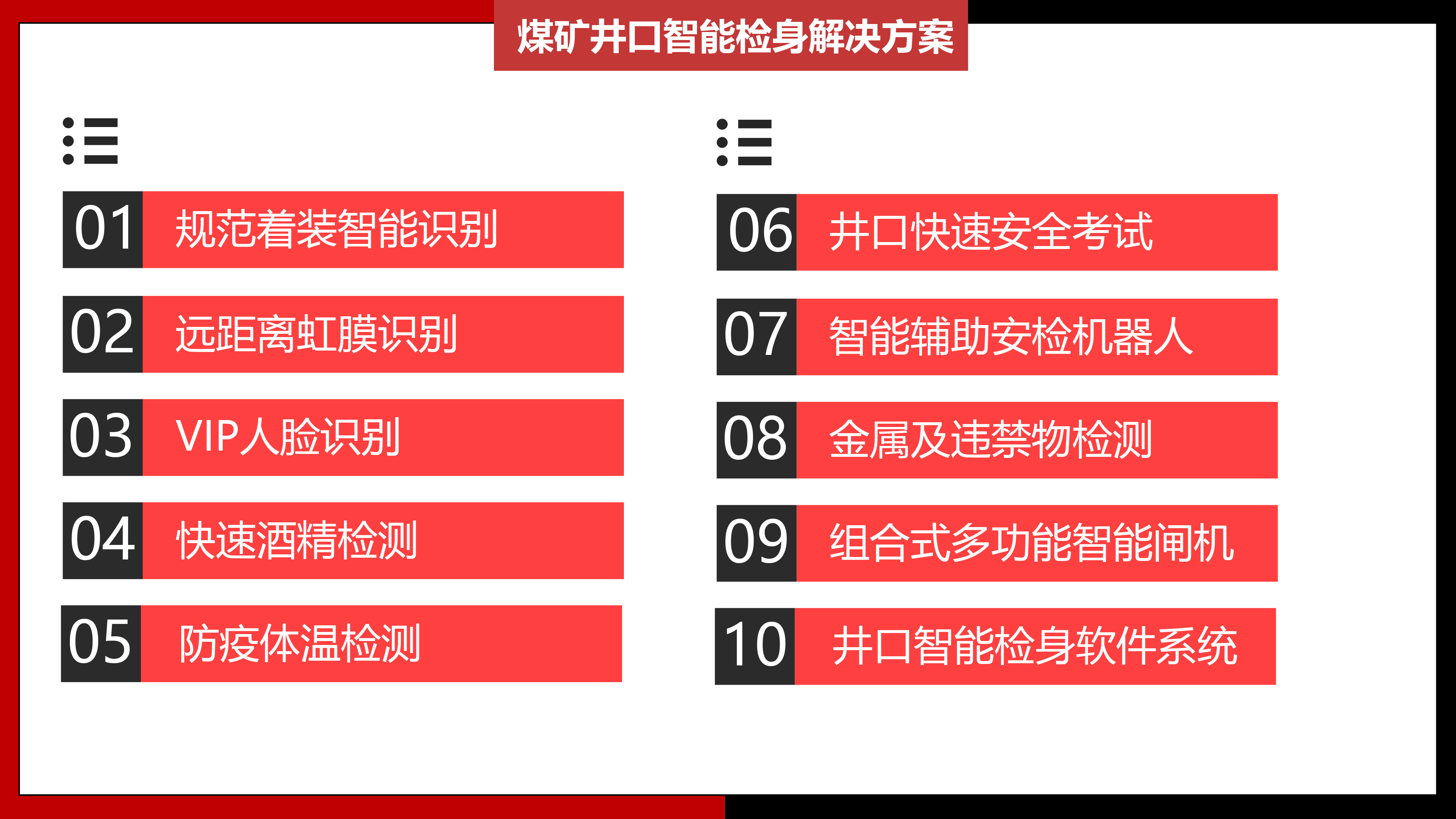 煤矿井口智能检身解决方案

01 规范着装智能识别

02 远距离虹膜识别

03 VIP人脸识别

04 快速酒精检测

05 防疫体温检测

06 井口快速安全考试

07 智能辅助安检机器人

08 金属及违禁物检测

09 组合式多功能智能闸机

10 井口智能检身软件系统